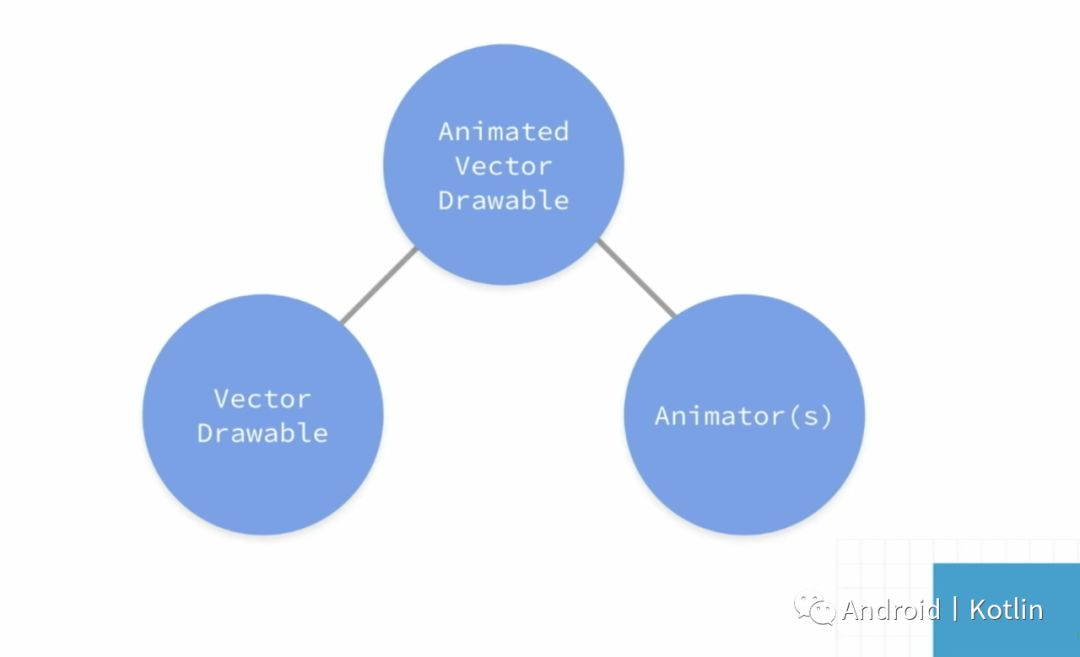 Animated Vector Drawable

Vector Drawable

Animator(s)

Android | Kotlin